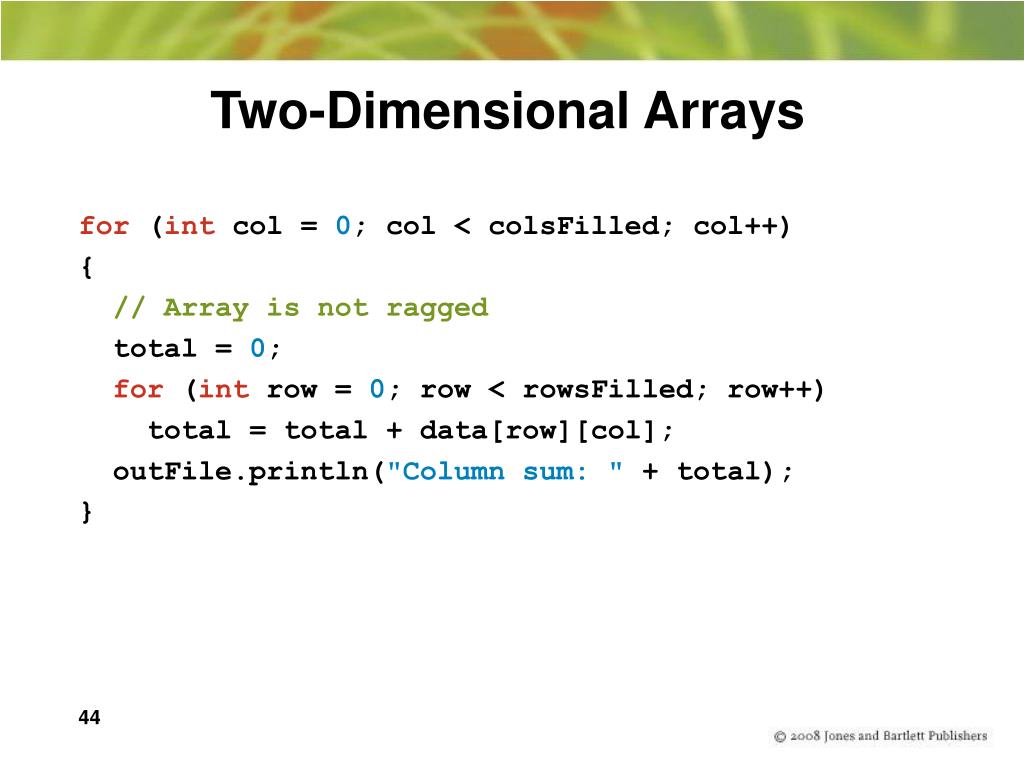 Two-Dimensional Arrays

for (int col = 0; col < colsFilled; col++)
{
// Array is not ragged
total = 0;
for (int row = 0; row < rowsFilled; row++)
total = total + data[row][col];
outFile.println("Column sum: " + total);
}

44

© 2008 Jones and Bartlett Publishers